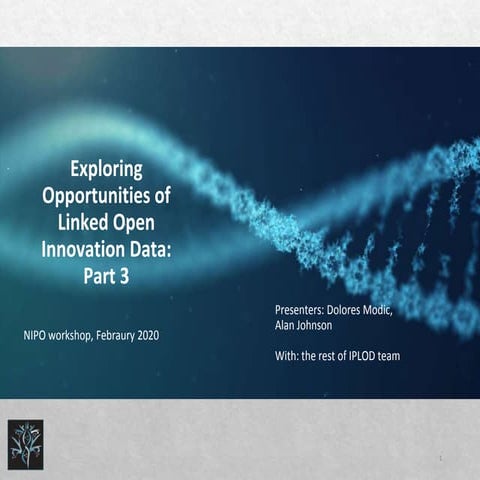 Exploring Opportunities of Linked Open Innovation Data: Part 3

NIPO workshop, Febraury 2020

Presenters: Dolores Modic, Alan Johnson

With: the rest of IPLOD team

1